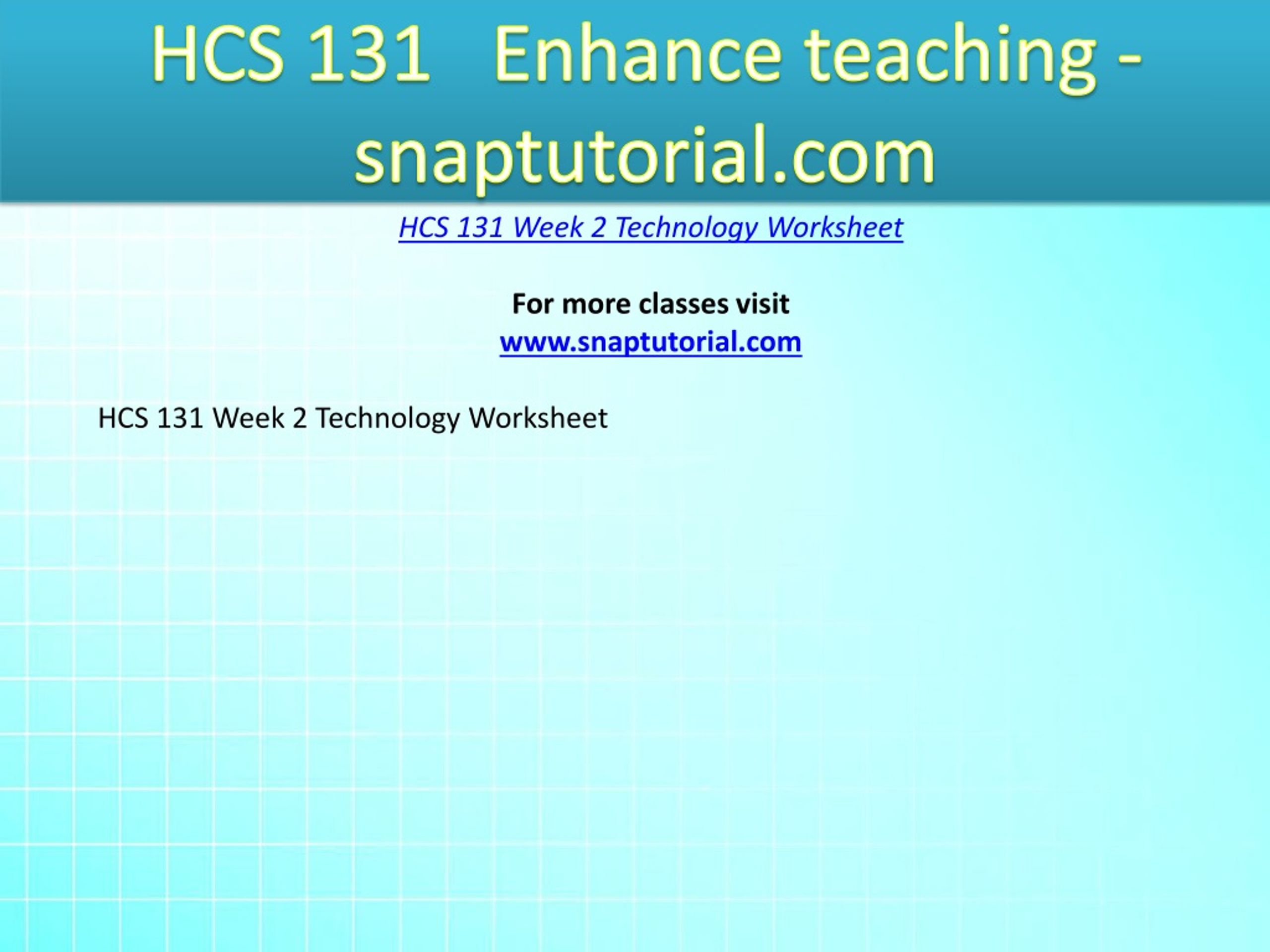 HCS 131 Enhance teaching - snaptutorial.com

HCS 131 Week 2 Technology Worksheet

For more classes visit
www.snaptutorial.com

HCS 131 Week 2 Technology Worksheet